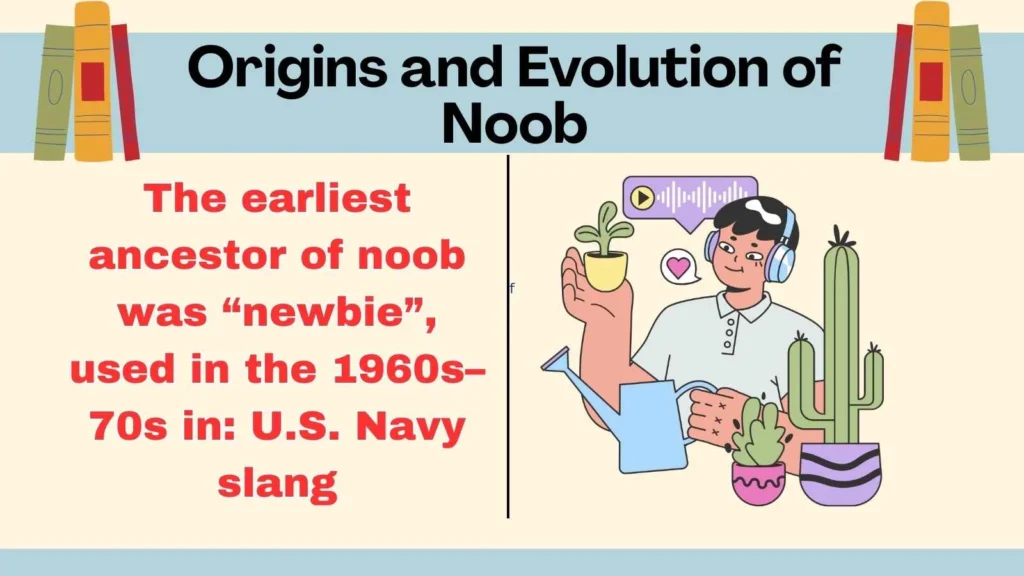 Origins and Evolution of Noob

The earliest ancestor of noob was “newbie”, used in the 1960s–70s in: U.S. Navy slang

f